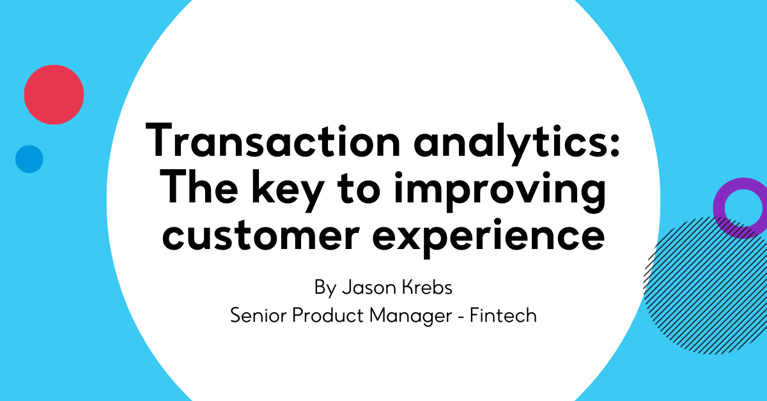 Transaction analytics: The key to improving customer experience

By Jason Krebs
Senior Product Manager - Fintech